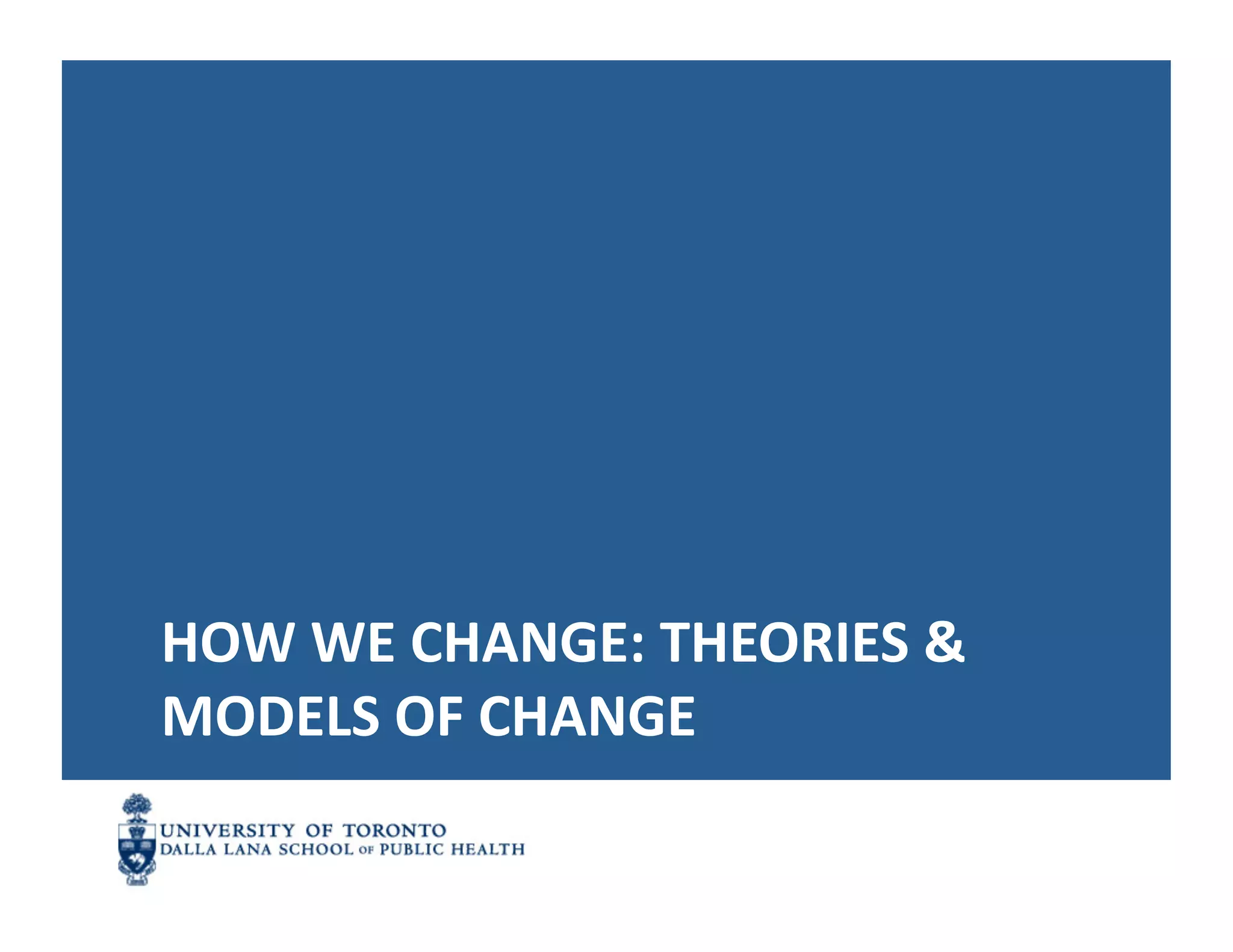 HOW WE CHANGE: THEORIES & MODELS OF CHANGE

UNIVERSITY OF TORONTO
DALLA LANA SCHOOL OF PUBLIC HEALTH